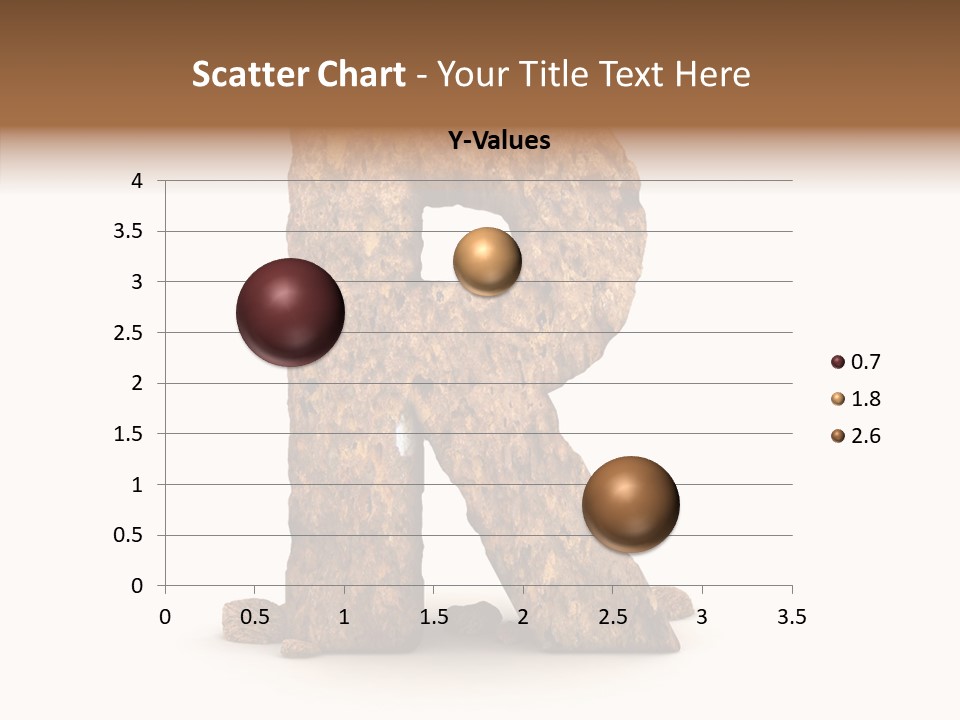 Scatter Chart - Your Title Text Here

Y-Values

4
3.5
3
2.5
2
1.5
1
0.5
0

0 0.5 1 1.5 2 2.5 3 3.5

0.7
1.8
2.6